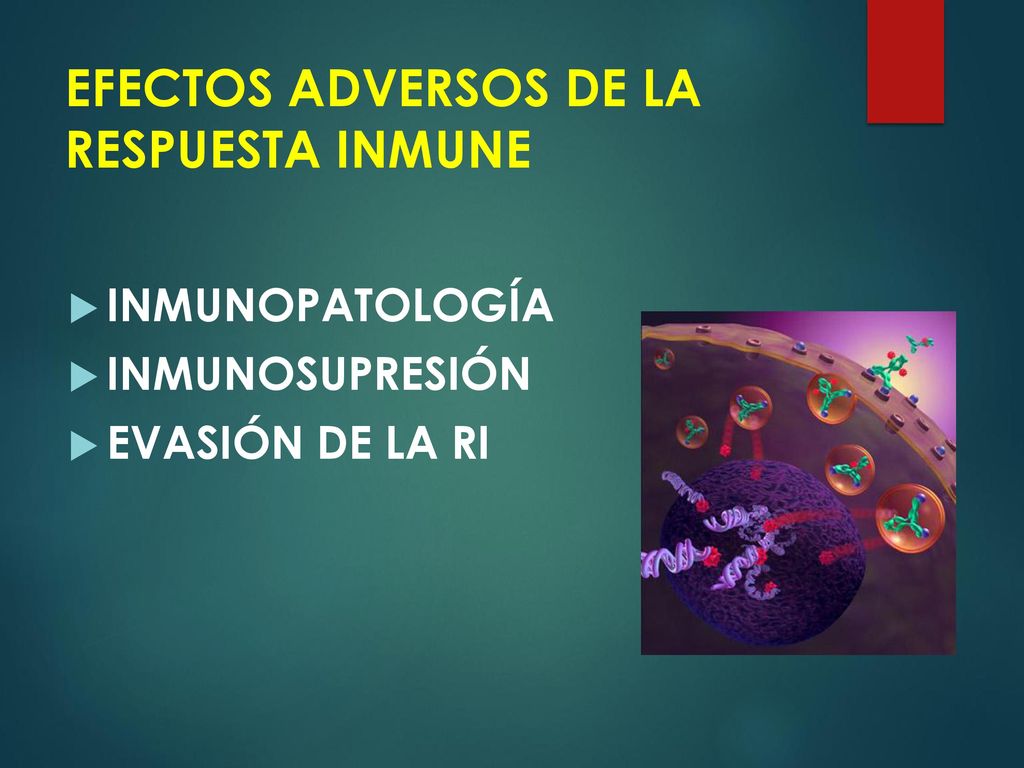 EFECTOS ADVERSOS DE LA RESPUESTA INMUNE

INMUNOPATOLOGÍA
INMUNOSUPRESIÓN
EVASIÓN DE LA RI